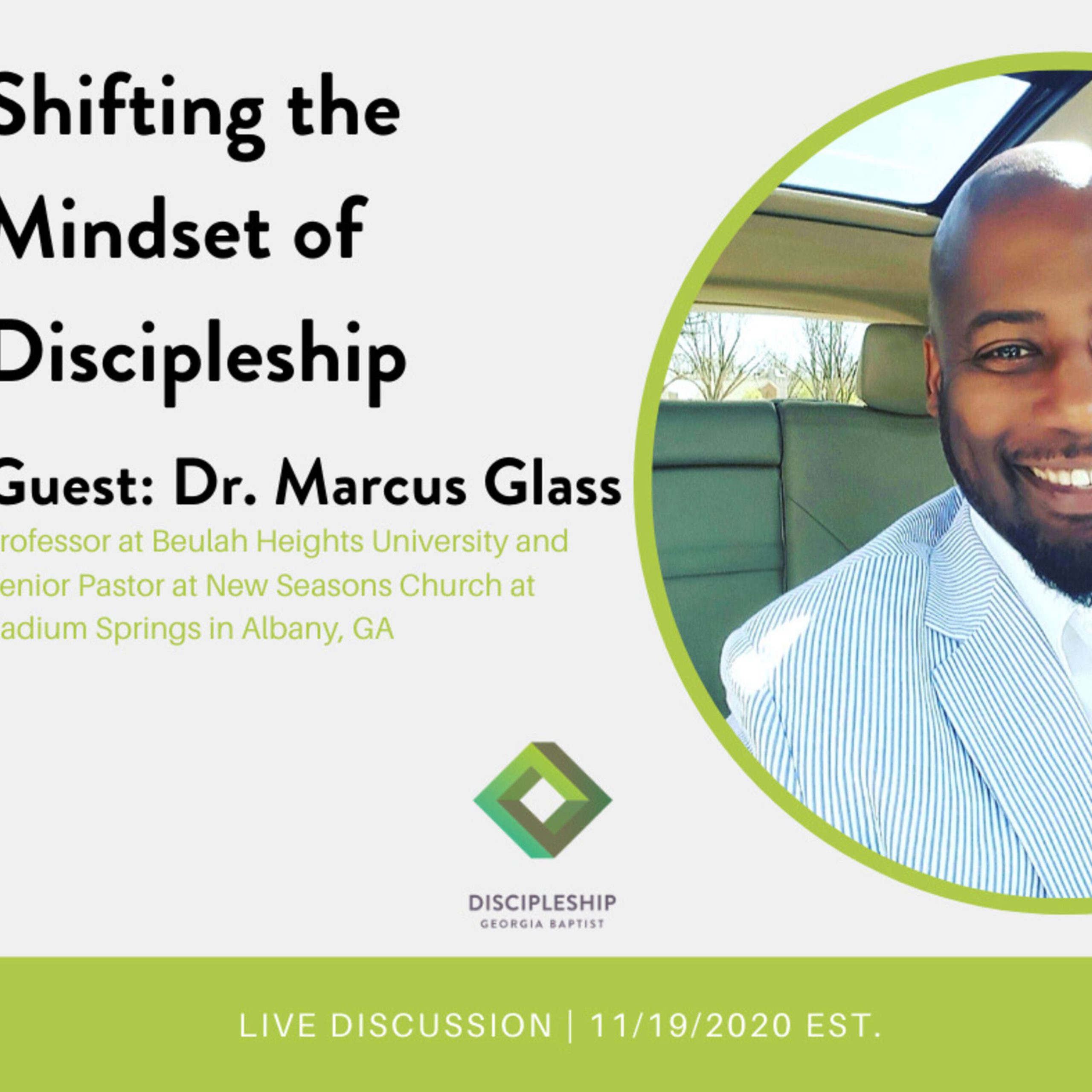 Shifting the Mindset of Discipleship

Guest: Dr. Marcus Glass

rofessor at Beulah Heights University and enior Pastor at New Seasons Church at adium Springs in Albany, GA

DISCIPLESHIP
GEORGIA BAPTIST

LIVE DISCUSSION | 11/19/2020 EST.